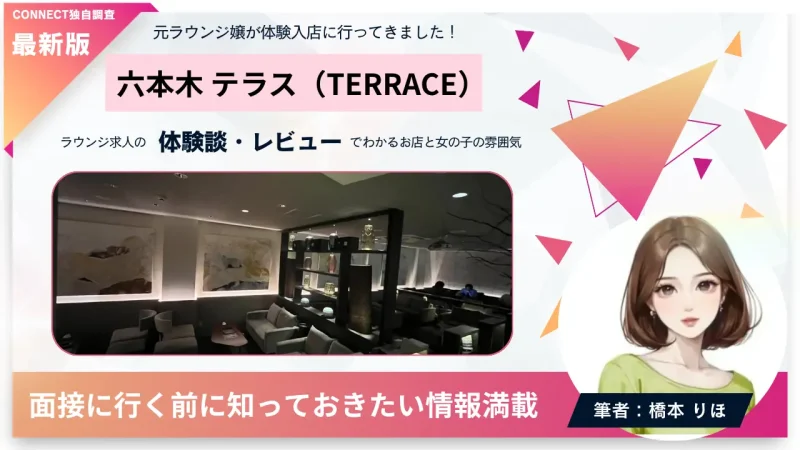 CONNECT独自調査
最新版

元ラウンジ嬢が体験入店に行ってきました！

六本木 テラス（TERRACE）

ラウンジ求人の 体験談・レビュー でわかるお店と女の子の雰囲気

面接に行く前に知っておきたい情報満載

筆者：橋本 りほ